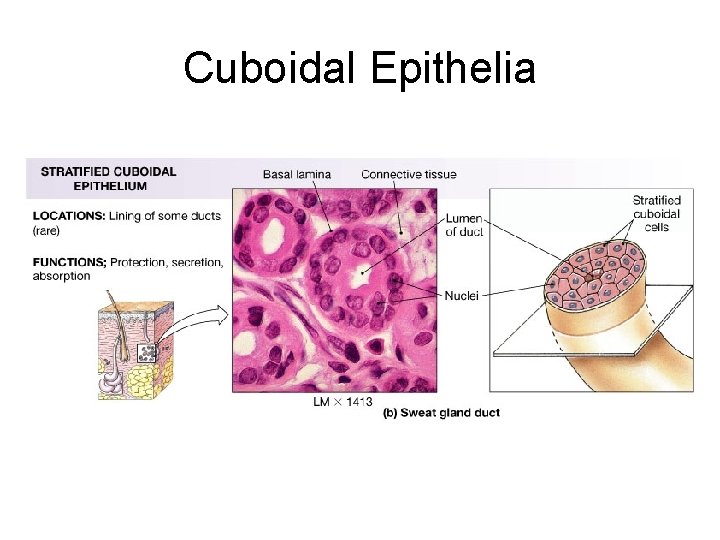 Cuboidal Epithelia

STRATIFIED CUBOIDAL EPITHELIUM

LOCATIONS: Lining of some ducts (rare)

FUNCTIONS; Protection, secretion, absorption

Basal lamina

Connective tissue

Lumen of duct

Nuclei

Stratified cuboidal cells

LM × 1413

(b) Sweat gland duct